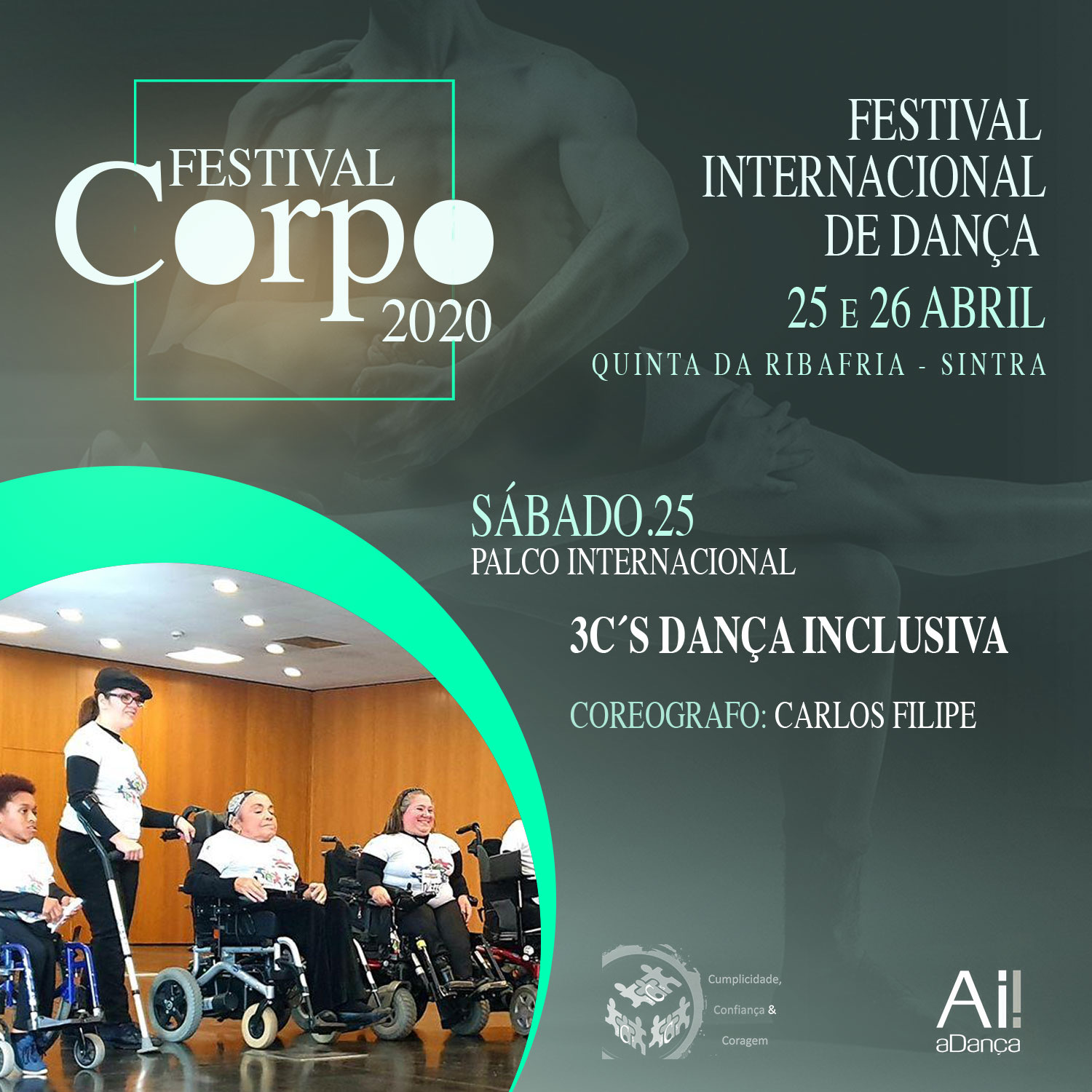 FESTIVAL
Corpo
2020

FESTIVAL
INTERNACIONAL
DE DANÇA
25 E 26 ABRIL
QUINTA DA RIBAFRIA - SINTRA

SÁBADO.25
PALCO INTERNACIONAL

3C´S DANÇA INCLUSIVA

COREOGRAFO: CARLOS FILIPE

Cumplicidade,
Confiança &
Coragem

Ai!
aDança